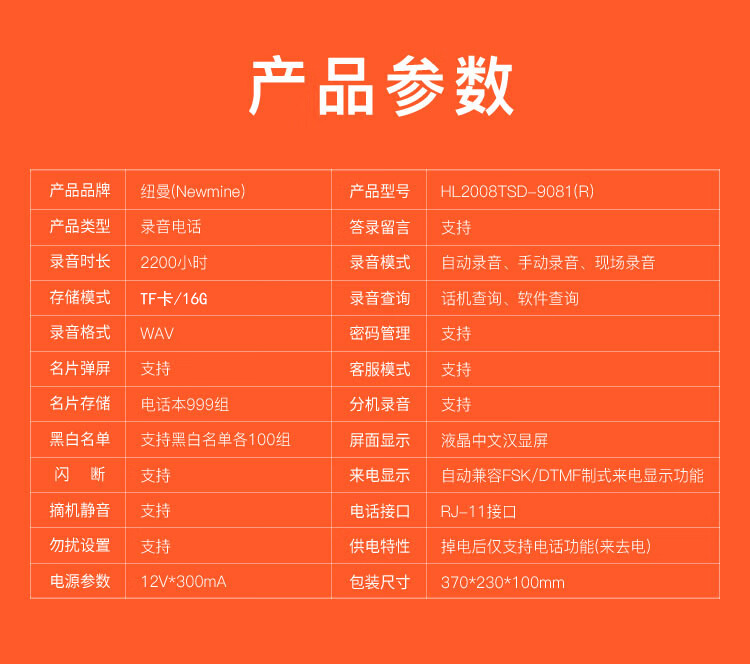 产品参数

| 产品品牌 | 纽曼(Newmine) | 产品型号 | HL2008TSD-9081(R) |
|---|---|---|---|
| 产品类型 | 录音电话 | 答录留言 | 支持 |
| 录音时长 | 2200小时 | 录音模式 | 自动录音、手动录音、现场录音 |
| 存储模式 | TF卡/16G | 录音查询 | 话机查询、软件查询 |
| 录音格式 | WAV | 密码管理 | 支持 |
| 名片弹屏 | 支持 | 客服模式 | 支持 |
| 名片存储 | 电话本999组 | 分机录音 | 支持 |
| 黑白名单 | 支持黑白名单各100组 | 屏面显示 | 液晶中文汉显屏 |
| 闪　断 | 支持 | 来电显示 | 自动兼容FSK/DTMF制式来电显示功能 |
| 摘机静音 | 支持 | 电话接口 | RJ-11接口 |
| 勿扰设置 | 支持 | 供电特性 | 掉电后仅支持电话功能(来去电) |
| 电源参数 | 12V*300mA | 包装尺寸 | 370*230*100mm |